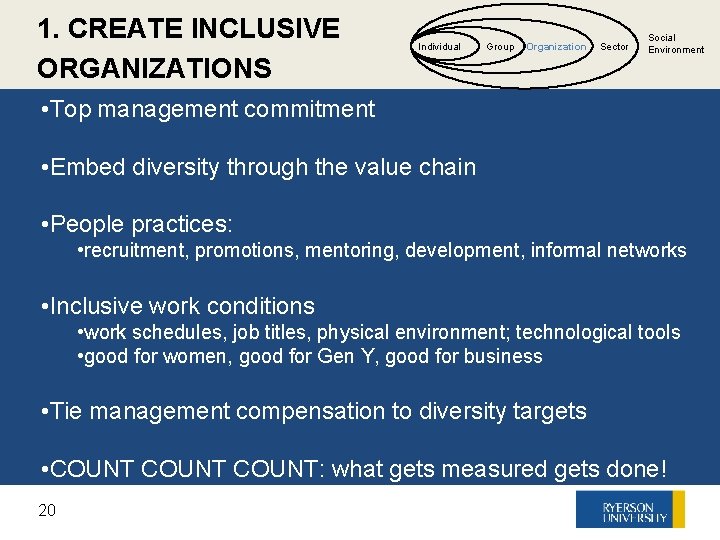 1. CREATE INCLUSIVE ORGANIZATIONS

Individual Group Organization Sector Social Environment

•Top management commitment

•Embed diversity through the value chain

•People practices:
•recruitment, promotions, mentoring, development, informal networks

•Inclusive work conditions
•work schedules, job titles, physical environment; technological tools
•good for women, good for Gen Y, good for business

•Tie management compensation to diversity targets

•COUNT COUNT COUNT: what gets measured gets done!

20

RYERSON UNIVERSITY